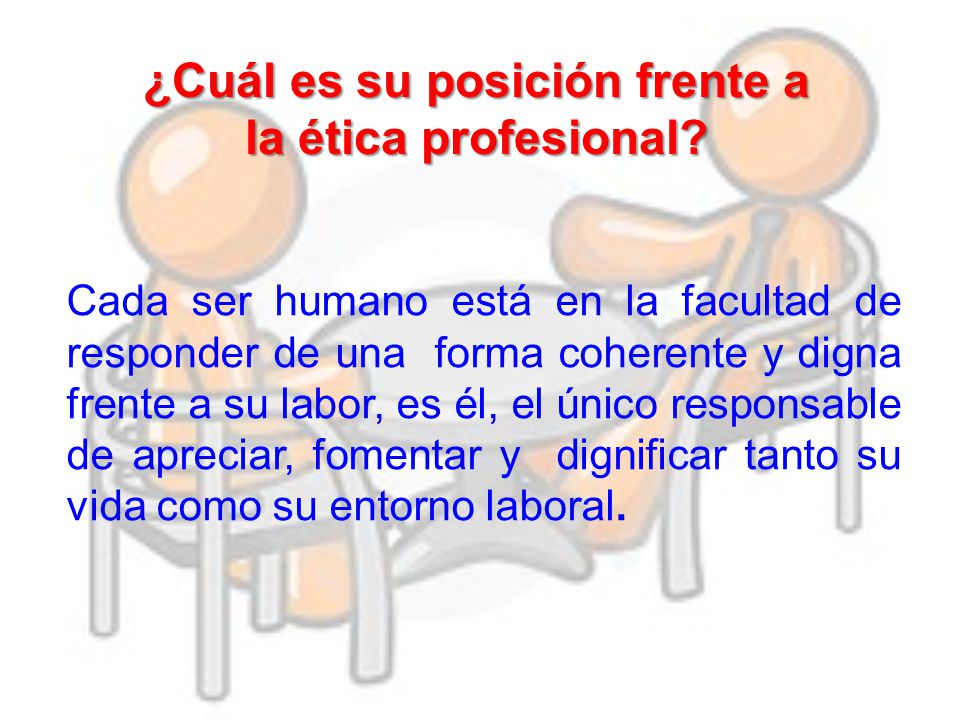 ¿Cuál es su posición frente a la ética profesional?

Cada ser humano está en la facultad de responder de una forma coherente y digna frente a su labor, es él, el único responsable de apreciar, fomentar y dignificar tanto su vida como su entorno laboral.